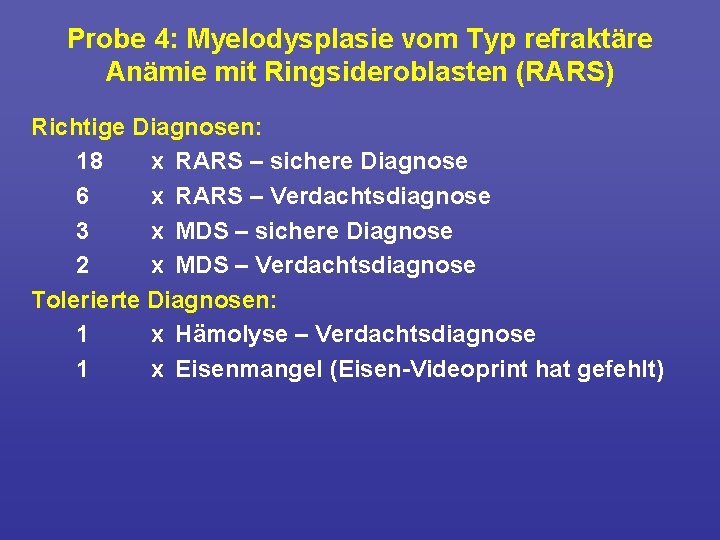 Probe 4: Myelodysplasie vom Typ refraktäre Anämie mit Ringsideroblasten (RARS)

Richtige Diagnosen:
18 x RARS – sichere Diagnose
6 x RARS – Verdachtsdiagnose
3 x MDS – sichere Diagnose
2 x MDS – Verdachtsdiagnose
Tolerierte Diagnosen:
1 x Hämolyse – Verdachtsdiagnose
1 x Eisenmangel (Eisen-Videoprint hat gefehlt)